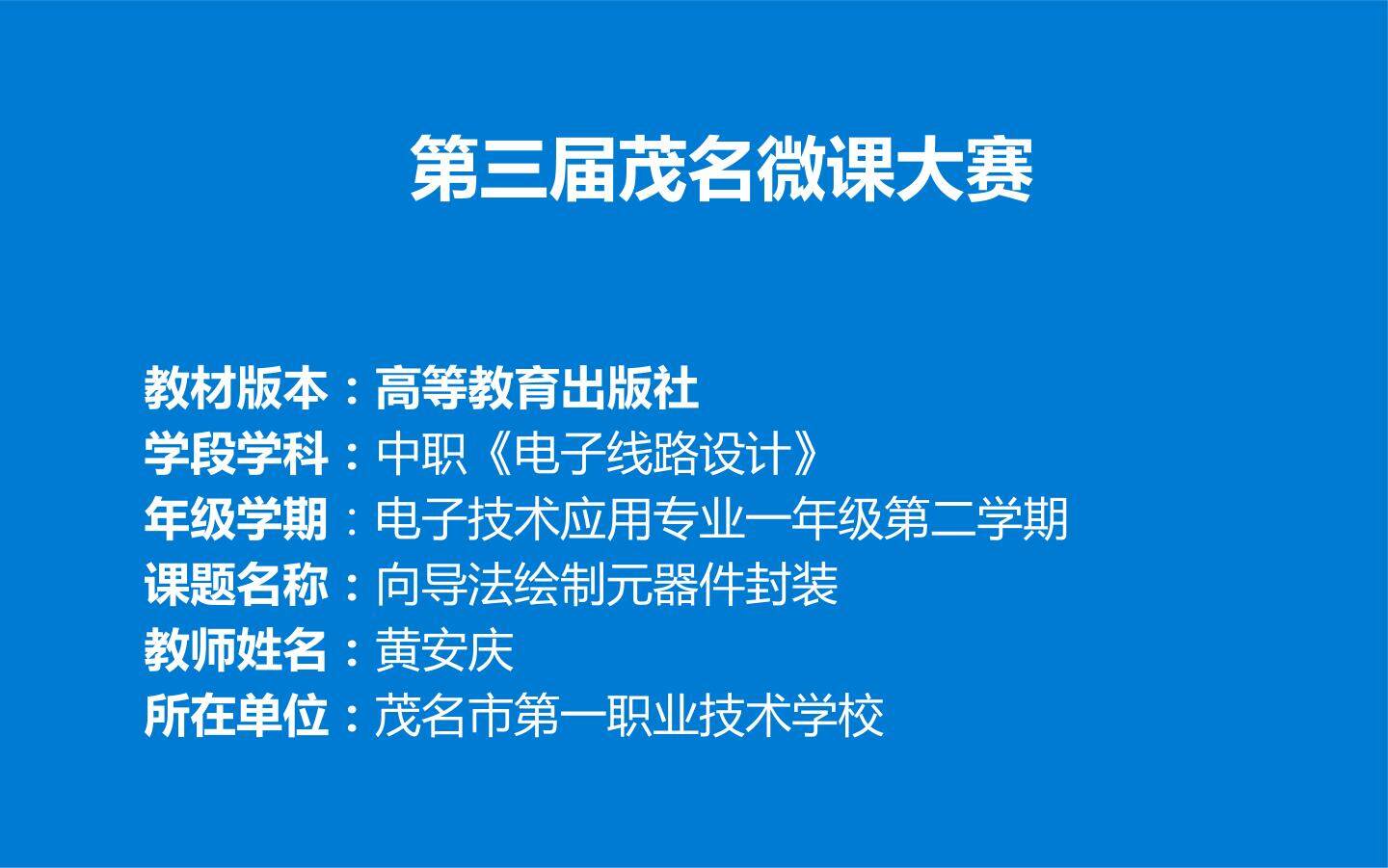 第三届茂名微课大赛

教材版本：高等教育出版社
学段学科：中职《电子线路设计》
年级学期：电子技术应用专业一年级第二学期
课题名称：向导法绘制元器件封装
教师姓名：黄安庆
所在单位：茂名市第一职业技术学校